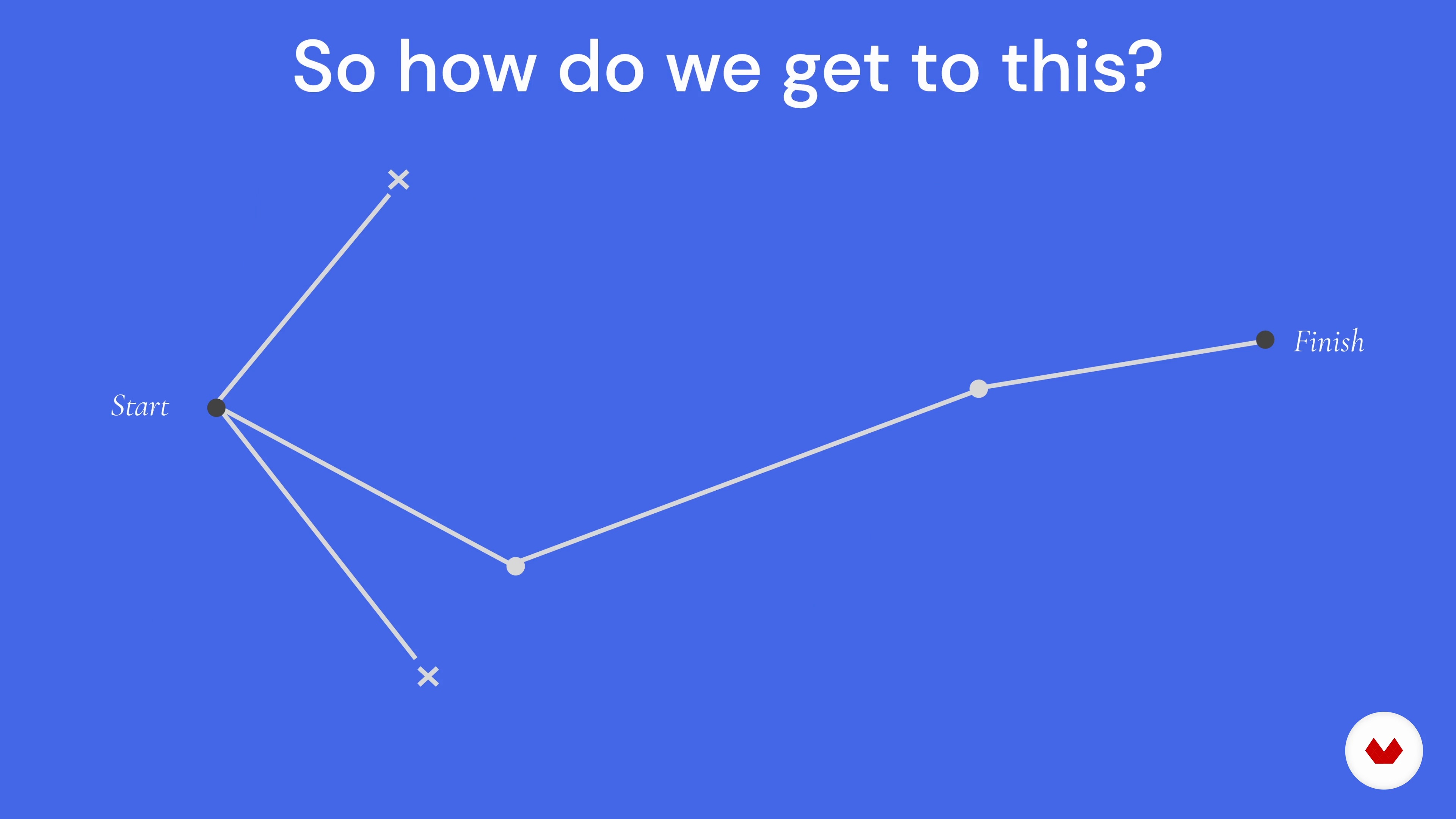 So how do we get to this?

Start

Finish